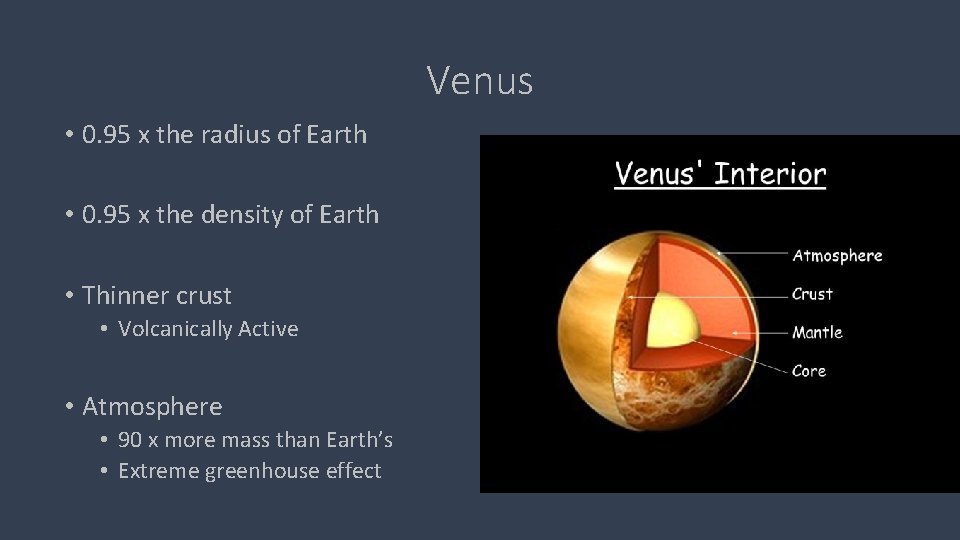 Venus

• 0.95 x the radius of Earth

• 0.95 x the density of Earth

• Thinner crust
  • Volcanically Active

• Atmosphere
  • 90 x more mass than Earth's
  • Extreme greenhouse effect

Venus' Interior

Atmosphere
Crust
Mantle
Core